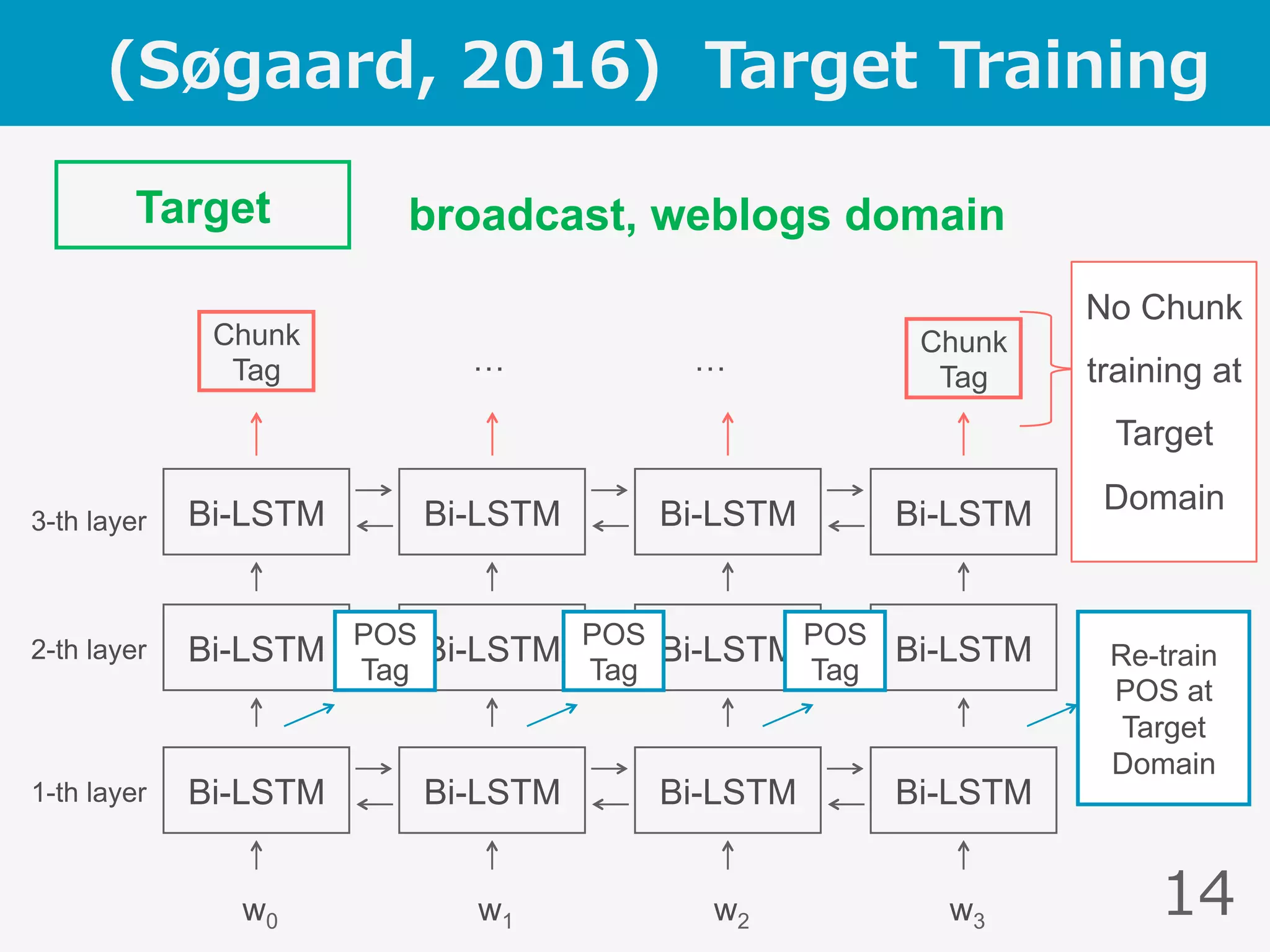 (Søgaard, 2016) Target Training

Target

broadcast, weblogs domain

Chunk Tag

...

...

Chunk Tag

No Chunk training at Target Domain

3-th layer

Bi-LSTM

Bi-LSTM

Bi-LSTM

Bi-LSTM

2-th layer

Bi-LSTM

POS Tag

Bi-LSTM

POS Tag

Bi-LSTM

POS Tag

Bi-LSTM

Re-train POS at Target Domain

1-th layer

Bi-LSTM

Bi-LSTM

Bi-LSTM

Bi-LSTM

$w_0$

$w_1$

$w_2$

$w_3$

14